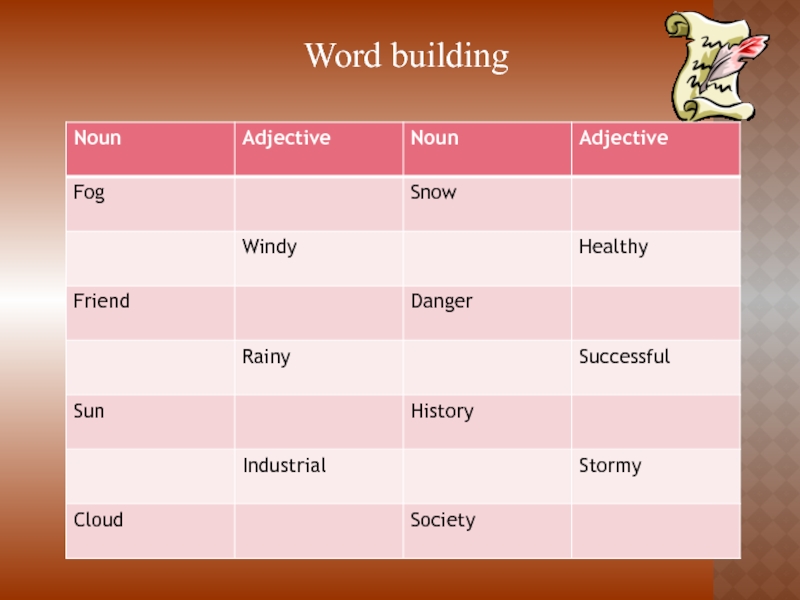 Word building

| Noun | Adjective | Noun | Adjective |
|---|---|---|---|
| Fog | | Snow | |
| | Windy | | Healthy |
| Friend | | Danger | |
| | Rainy | | Successful |
| Sun | | History | |
| | Industrial | | Stormy |
| Cloud | | Society | |